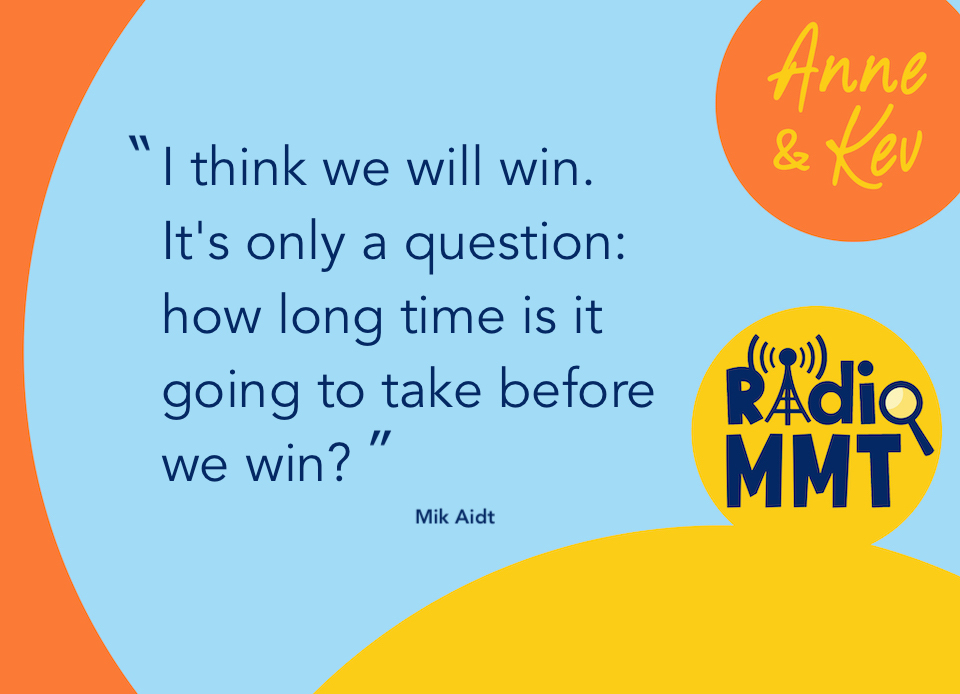 " I think we will win. It's only a question: how long time is it going to take before we win? "

Mik Aidt

Anne & Kev

RADIO MMT